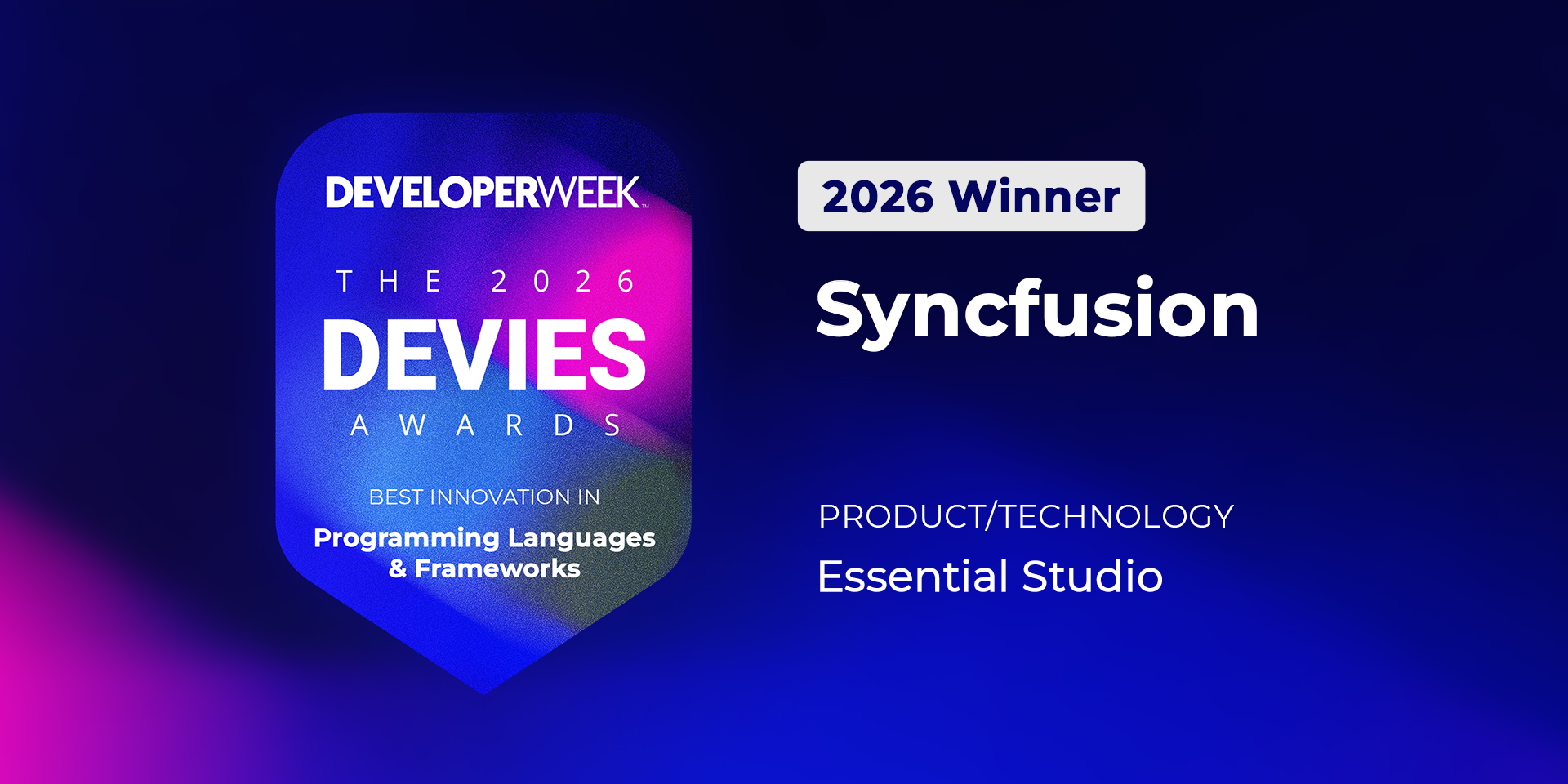 DEVELOPERWEEK™

THE 2026

DEVIES

AWARDS

BEST INNOVATION IN

Programming Languages & Frameworks

2026 Winner

Syncfusion

PRODUCT/TECHNOLOGY

Essential Studio